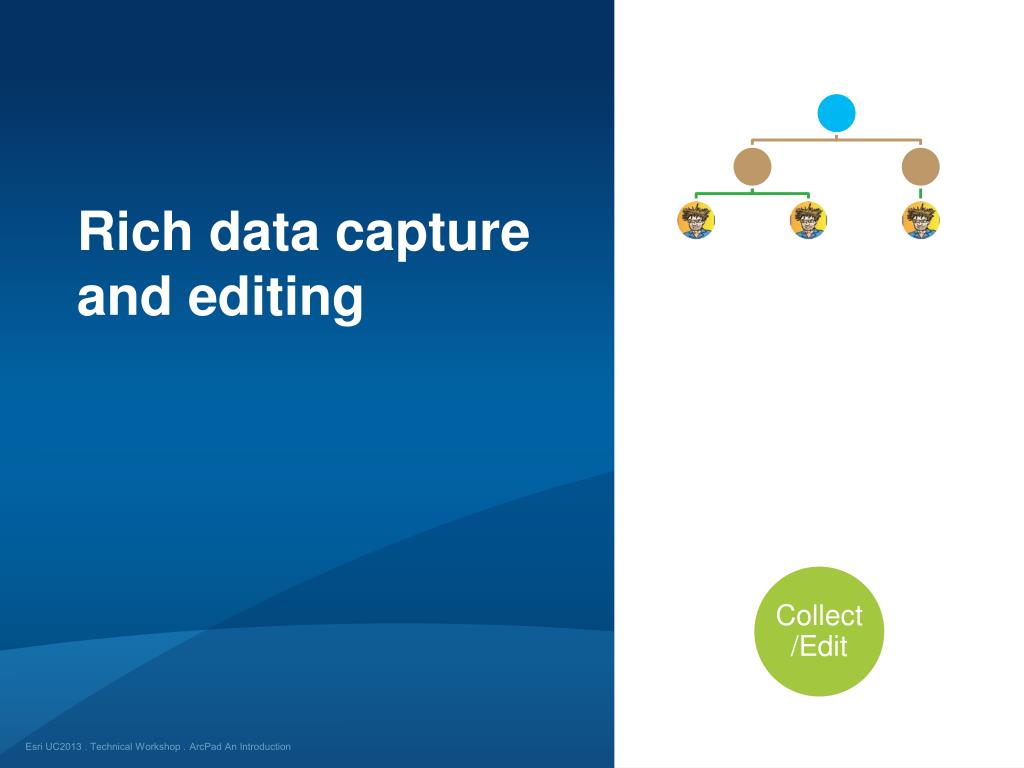 Rich data capture and editing

Collect /Edit

Esri UC2013 . Technical Workshop . ArcPad An Introduction